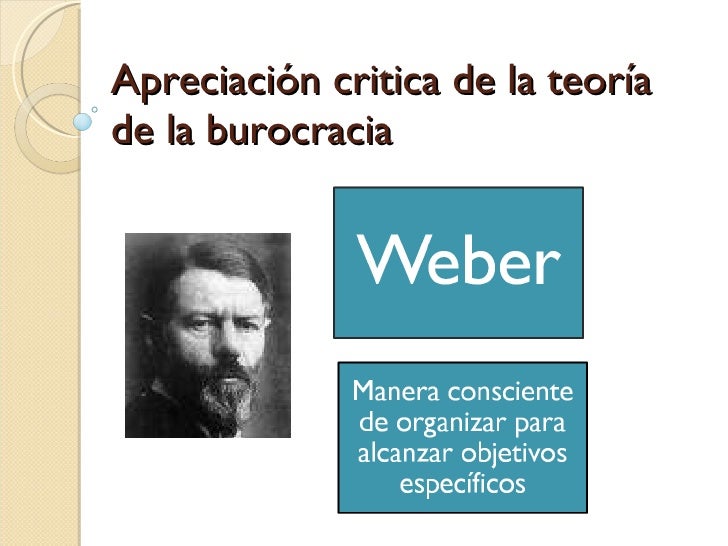 Apreciación critica de la teoría de la burocracia

Weber

Manera consciente de organizar para alcanzar objetivos específicos